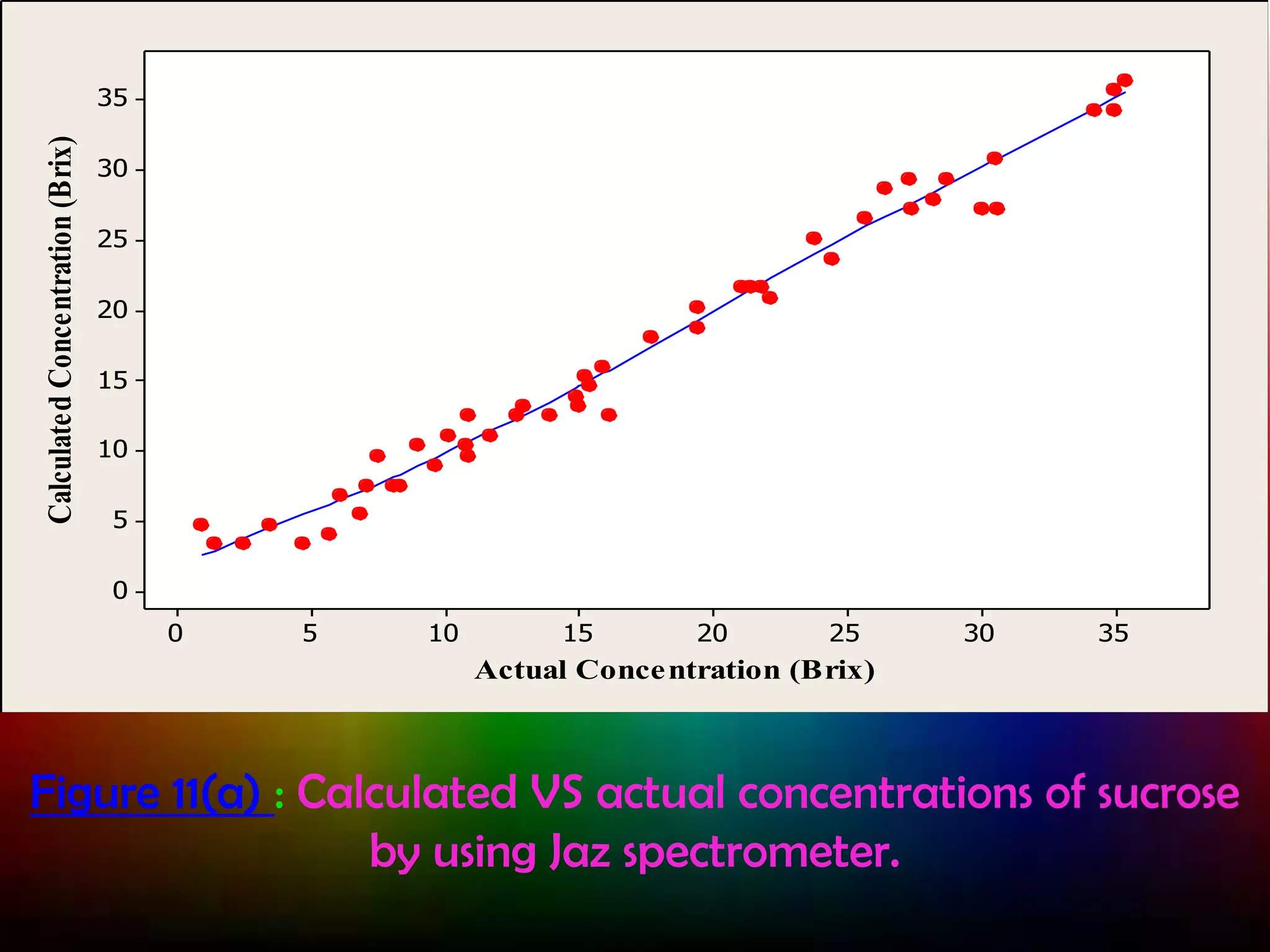 Calculated Concentration (Brix)

35
30
25
20
15
10
5
0

0 5 10 15 20 25 30 35

Actual Concentration (Brix)

Figure 11(a) : Calculated VS actual concentrations of sucrose by using Jaz spectrometer.